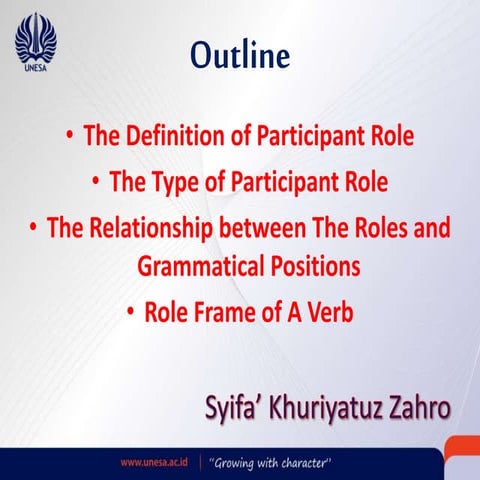 UNESA

Outline

• The Definition of Participant Role
• The Type of Participant Role
• The Relationship between The Roles and Grammatical Positions
• Role Frame of A Verb

Syifa' Khuriyatuz Zahro

www.unesa.ac.id | "Growing with character"